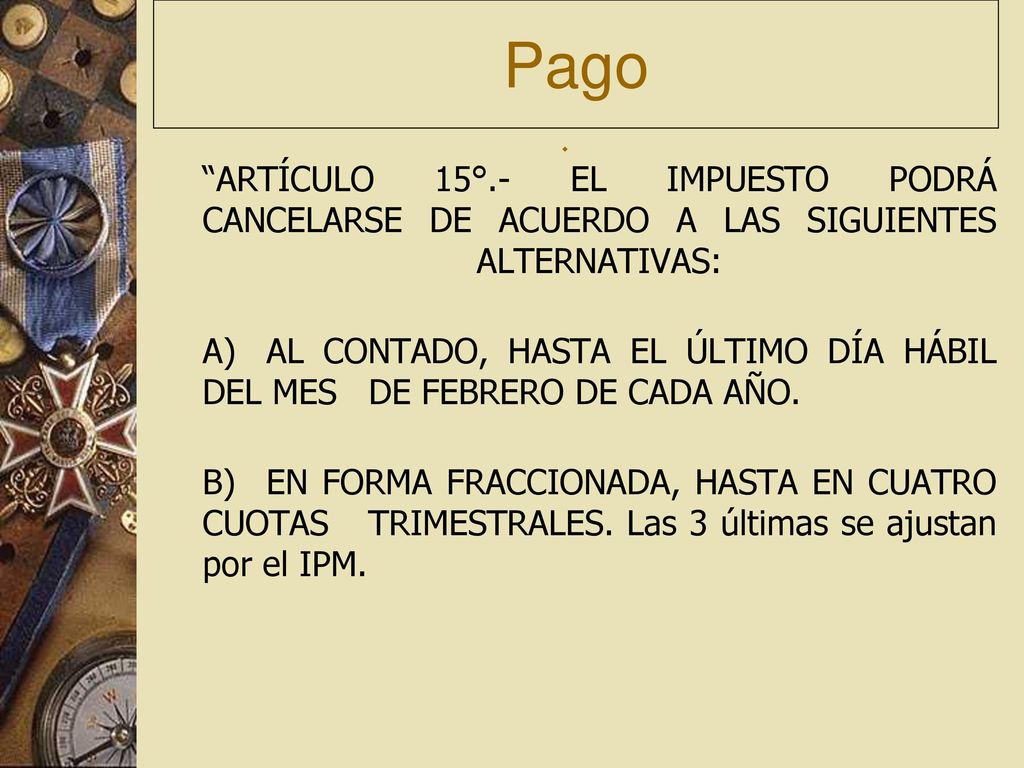 Pago

“ARTÍCULO 15°.- EL IMPUESTO PODRÁ CANCELARSE DE ACUERDO A LAS SIGUIENTES ALTERNATIVAS:

A) AL CONTADO, HASTA EL ÚLTIMO DÍA HÁBIL DEL MES DE FEBRERO DE CADA AÑO.

B) EN FORMA FRACCIONADA, HASTA EN CUATRO CUOTAS TRIMESTRALES. Las 3 últimas se ajustan por el IPM.